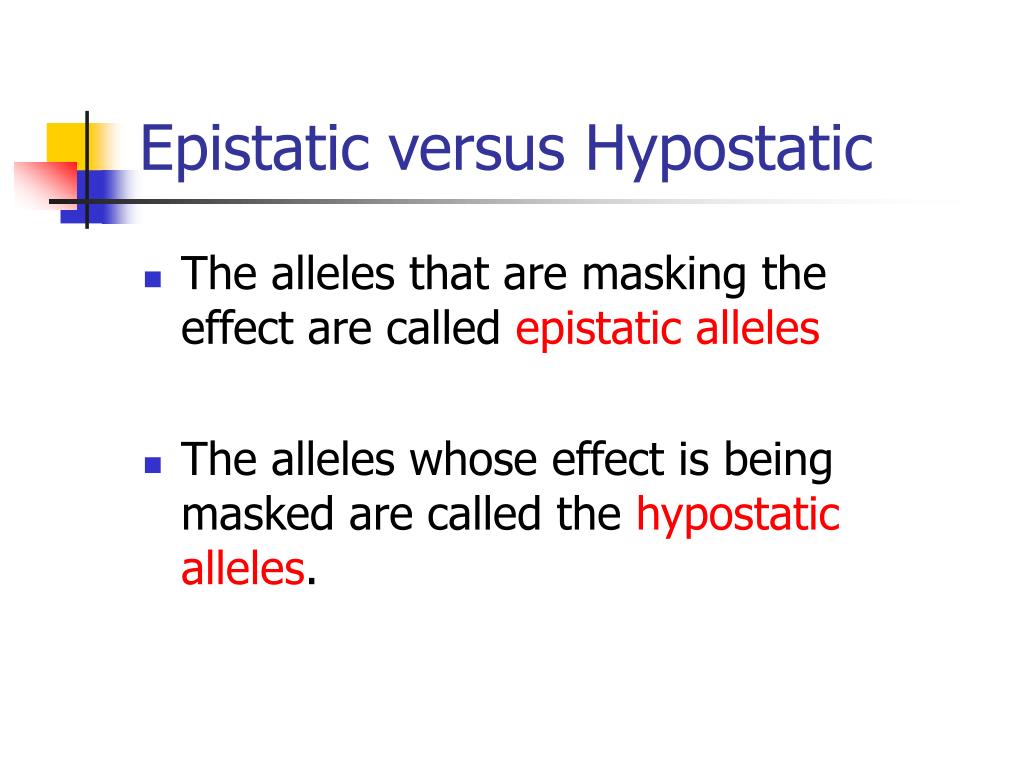 Epistatic versus Hypostatic

- The alleles that are masking the effect are called epistatic alleles

- The alleles whose effect is being masked are called the hypostatic alleles.